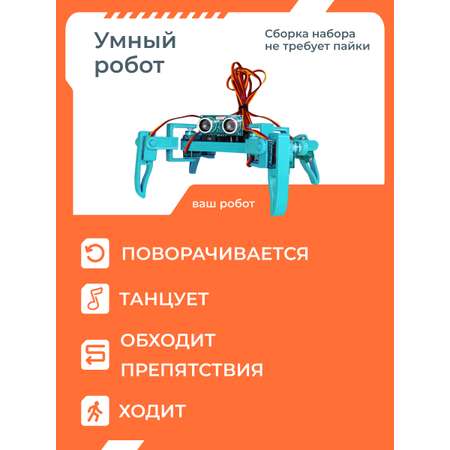 Умный робот

Сборка набора не требует пайки

ваш робот

ПОВОРАЧИВАЕТСЯ

ТАНЦУЕТ

ОБХОДИТ ПРЕПЯТСТВИЯ

ХОДИТ